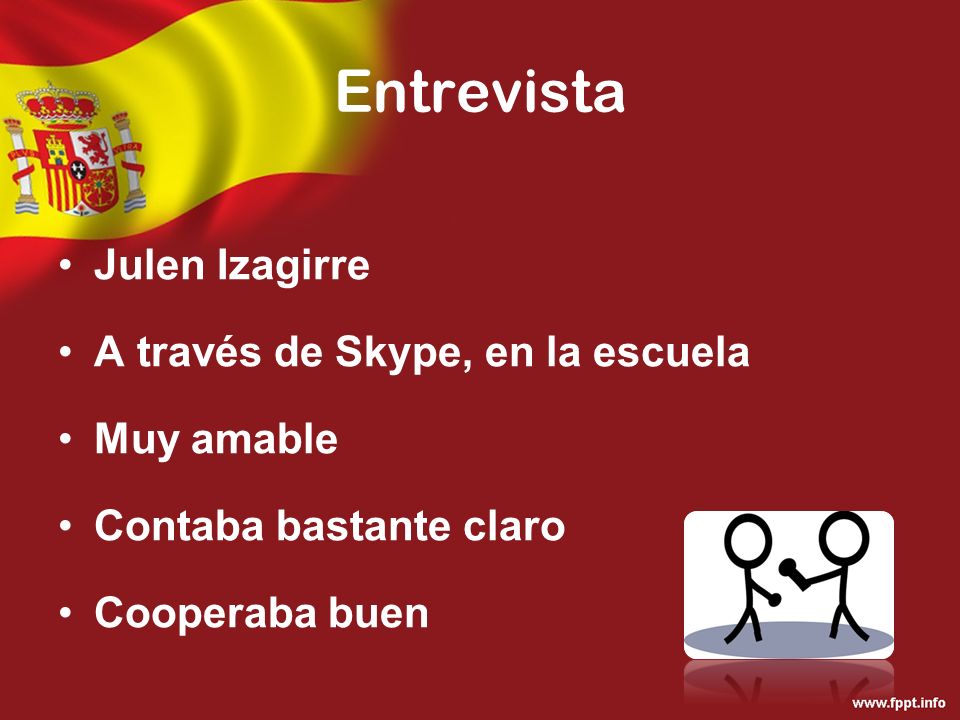 Entrevista

• Julen Izagirre

• A través de Skype, en la escuela

• Muy amable

• Contaba bastante claro

• Cooperaba buen

www.fppt.info